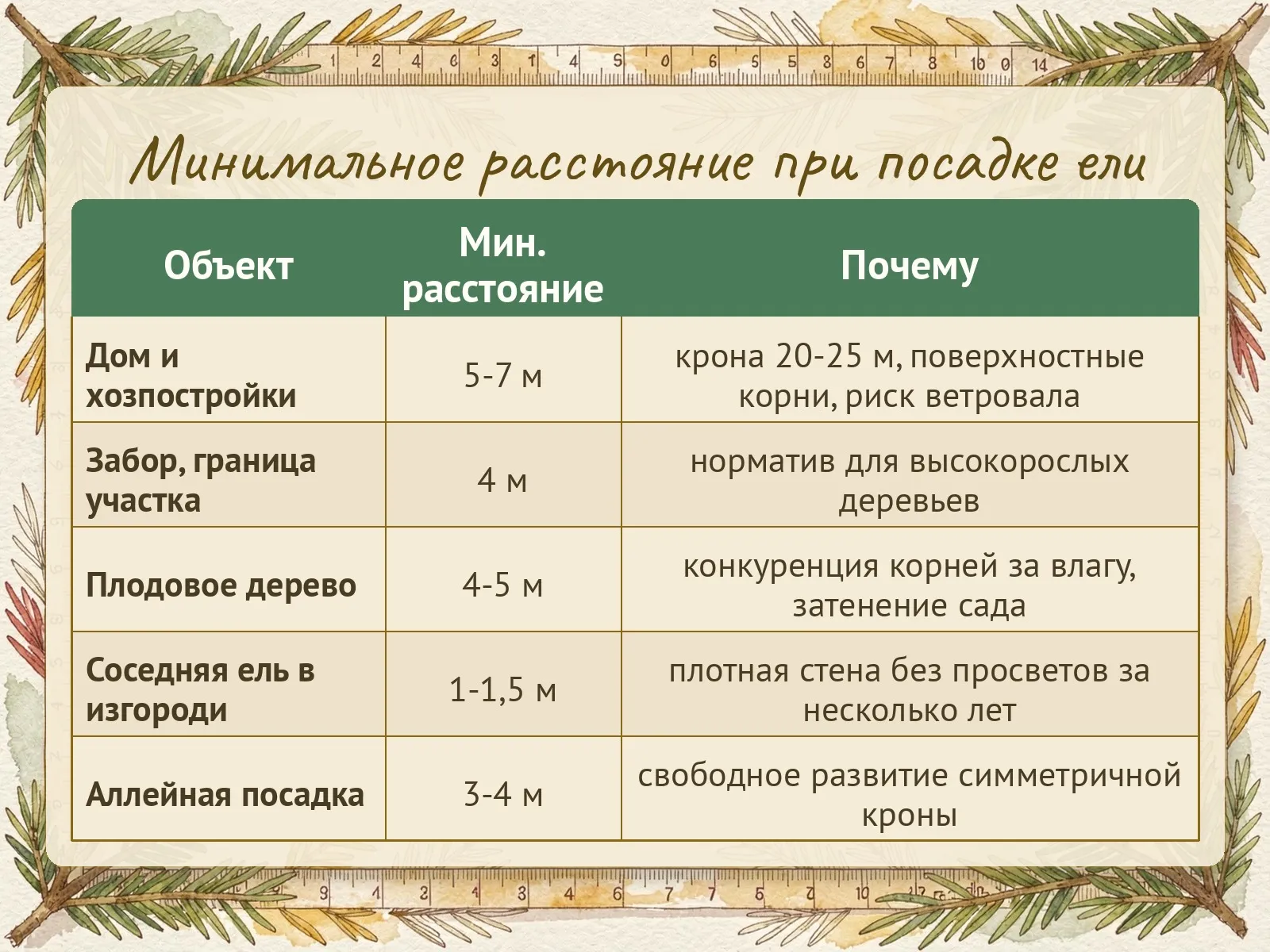 Минимальное расстояние при посадке ели

| Объект | Мин. расстояние | Почему |
|---|---|---|
| Дом и хозпостройки | 5-7 м | крона 20-25 м, поверхностные корни, риск ветровала |
| Забор, граница участка | 4 м | норматив для высокорослых деревьев |
| Плодовое дерево | 4-5 м | конкуренция корней за влагу, затенение сада |
| Соседняя ель в изгороди | 1-1,5 м | плотная стена без просветов за несколько лет |
| Аллейная посадка | 3-4 м | свободное развитие симметричной кроны |